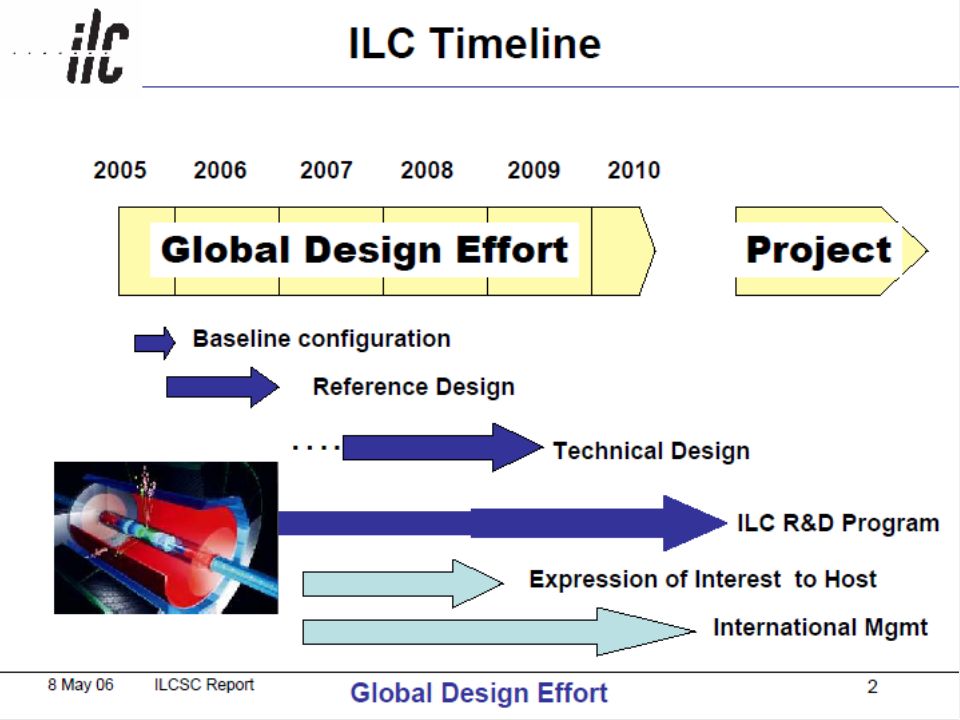 ilc

ILC Timeline

2005 2006 2007 2008 2009 2010

Global Design Effort

Project

Baseline configuration

Reference Design

Technical Design

ILC R&D Program

Expression of Interest to Host

International Mgmt

8 May 06 ILCSC Report

Global Design Effort

2